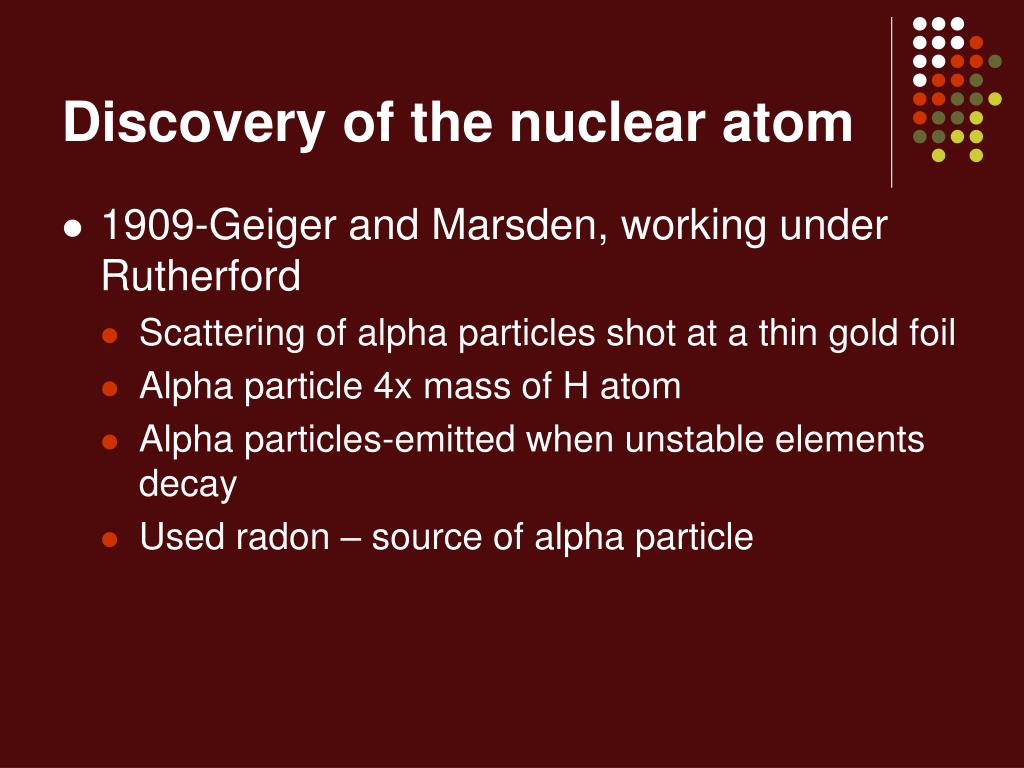 Discovery of the nuclear atom

- 1909-Geiger and Marsden, working under Rutherford
  - Scattering of alpha particles shot at a thin gold foil
  - Alpha particle 4x mass of H atom
  - Alpha particles-emitted when unstable elements decay
  - Used radon – source of alpha particle